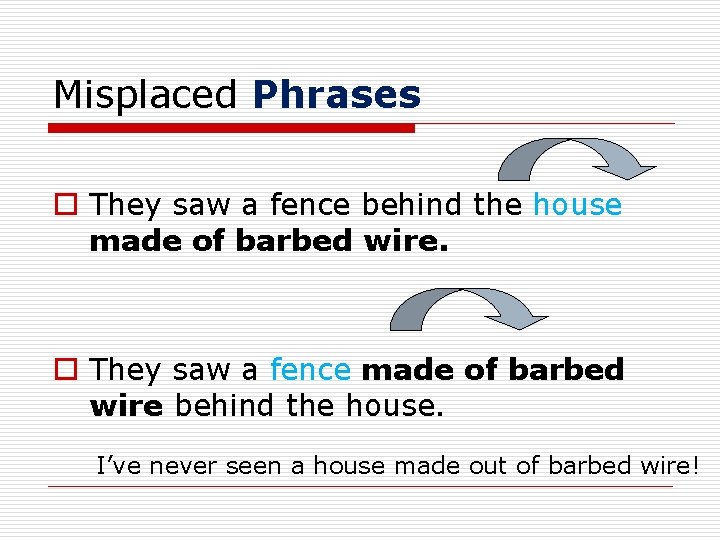 Misplaced Phrases

They saw a fence behind the house made of barbed wire.

They saw a fence made of barbed wire behind the house.

I've never seen a house made out of barbed wire!